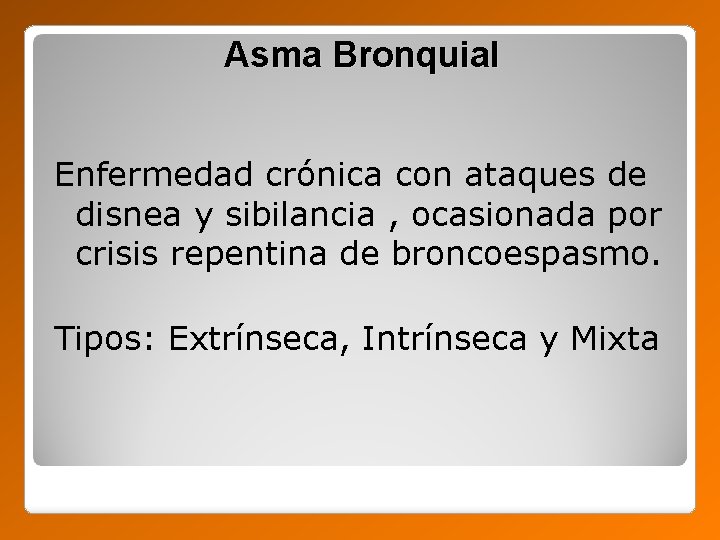 Asma Bronquial

Enfermedad crónica con ataques de disnea y sibilancia , ocasionada por crisis repentina de broncoespasmo.

Tipos: Extrínseca, Intrínseca y Mixta